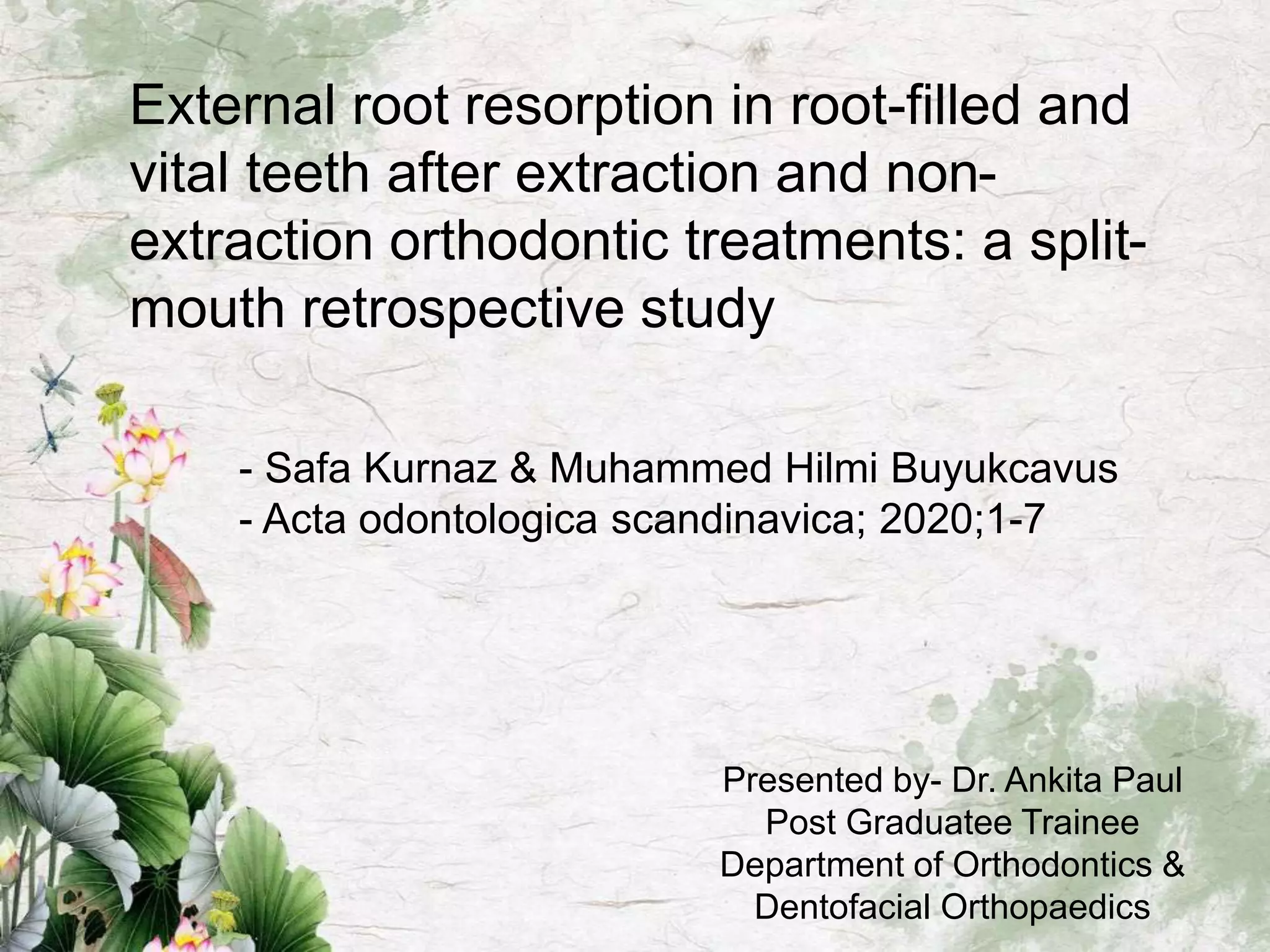 External root resorption in root-filled and vital teeth after extraction and non-extraction orthodontic treatments: a split-mouth retrospective study

- Safa Kurnaz & Muhammed Hilmi Buyukcavus
- Acta odontologica scandinavica; 2020;1-7

Presented by- Dr. Ankita Paul
Post Graduatee Trainee
Department of Orthodontics & Dentofacial Orthopaedics